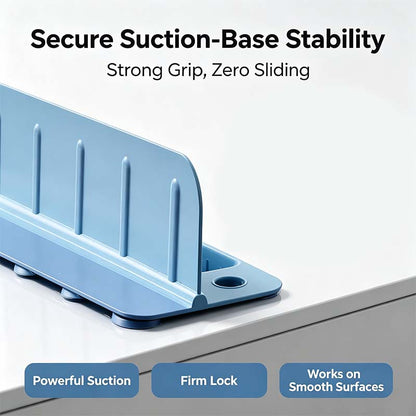 Secure Suction-Base Stability

Strong Grip, Zero Sliding

Powerful Suction

Firm Lock

Works on Smooth Surfaces